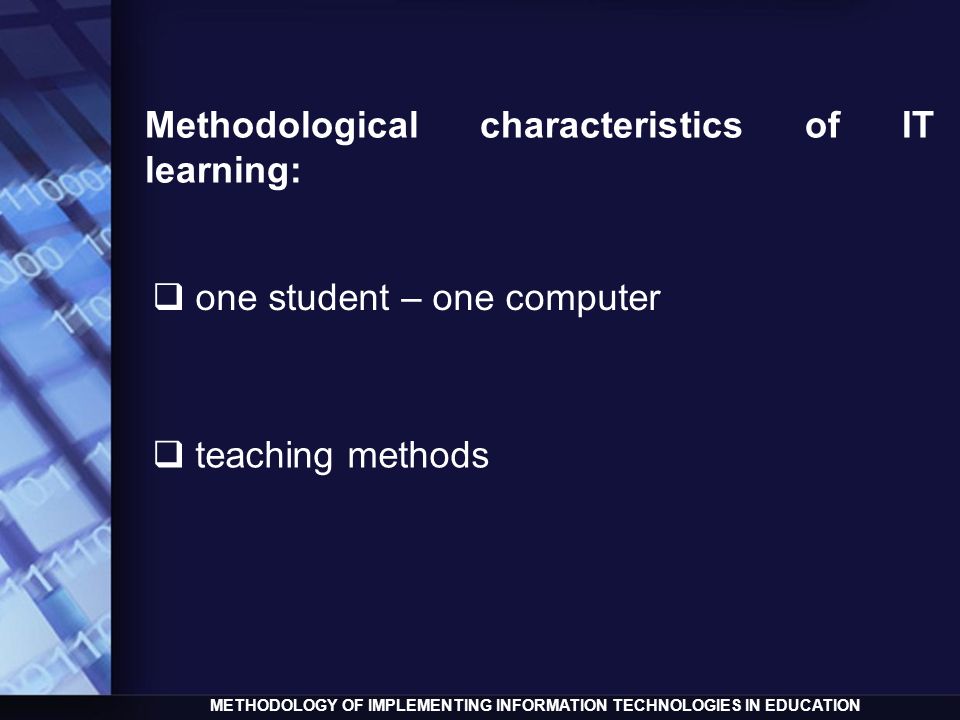 Methodological characteristics of IT learning:

❑ one student – one computer

❑ teaching methods

METHODOLOGY OF IMPLEMENTING INFORMATION TECHNOLOGIES IN EDUCATION